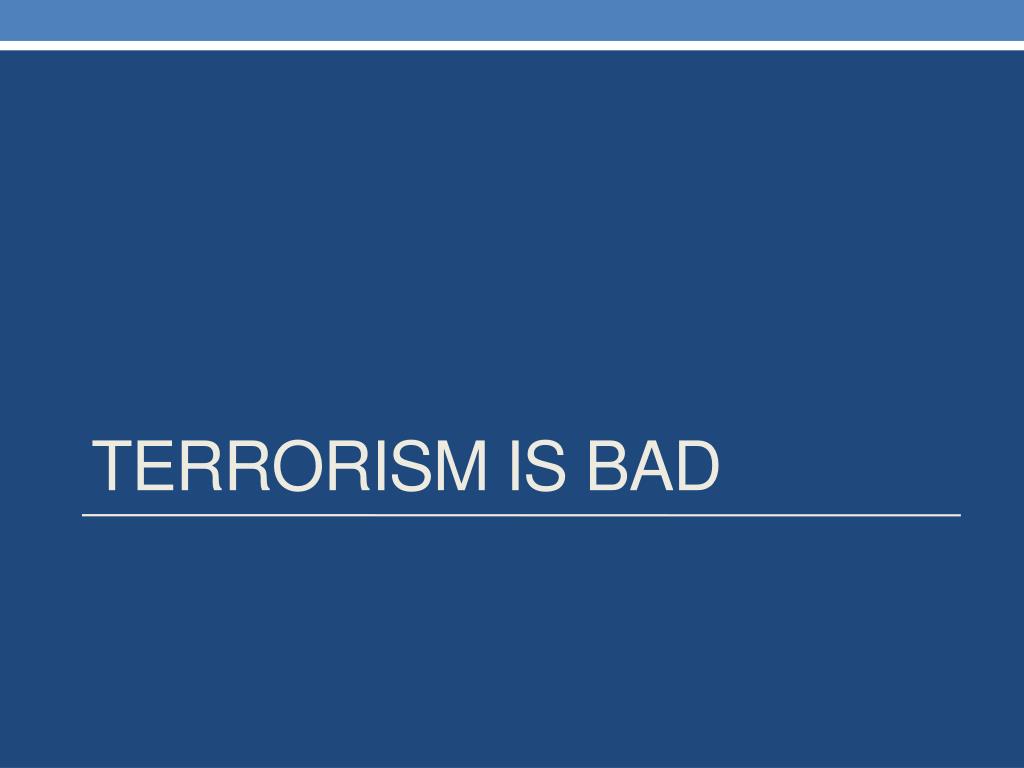 TERRORISM IS BAD